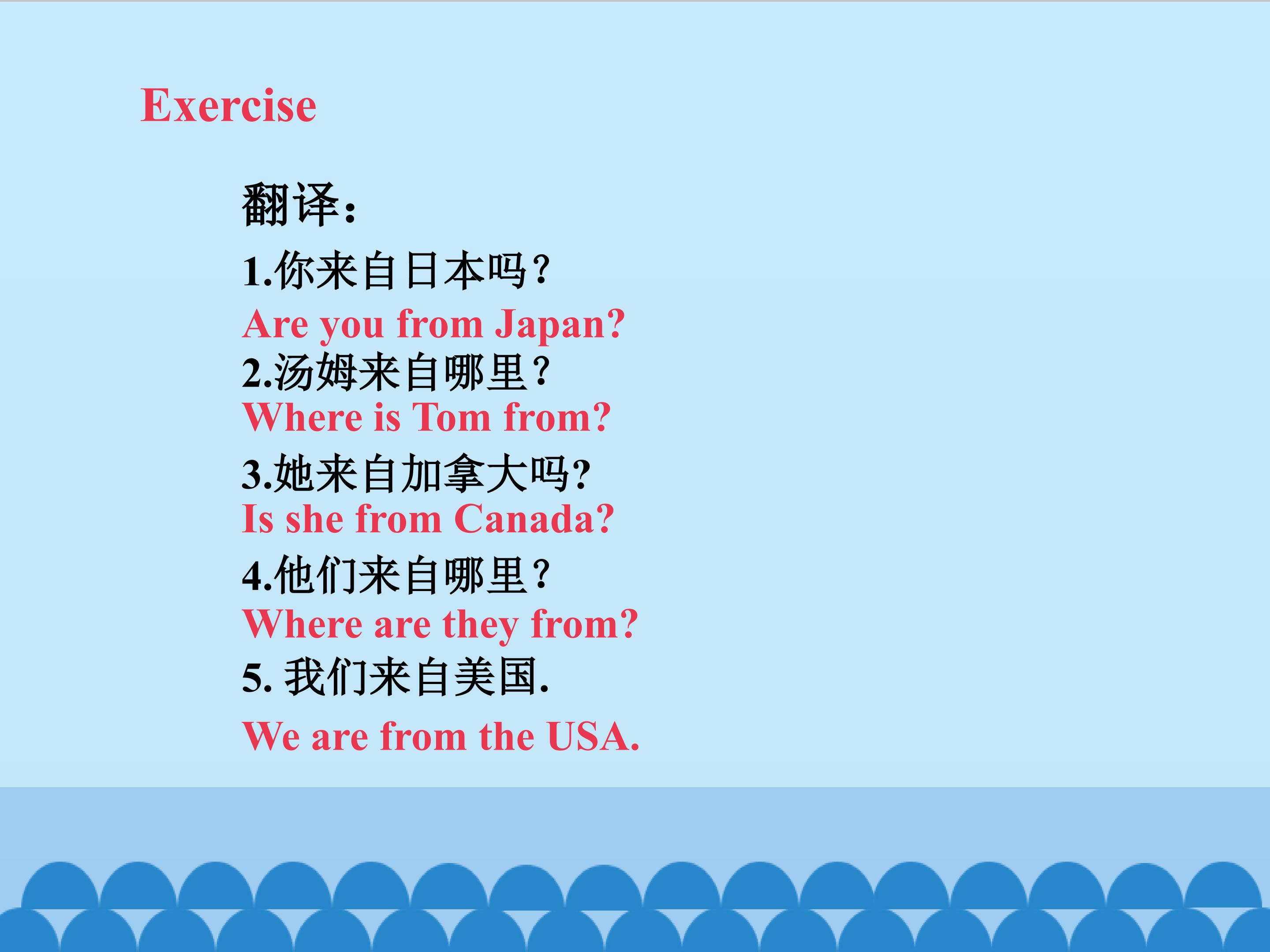 Exercise

翻译：

1.你来自日本吗？

Are you from Japan?

2.汤姆来自哪里？

Where is Tom from?

3.她来自加拿大吗?

Is she from Canada?

4.他们来自哪里？

Where are they from?

5. 我们来自美国.

We are from the USA.